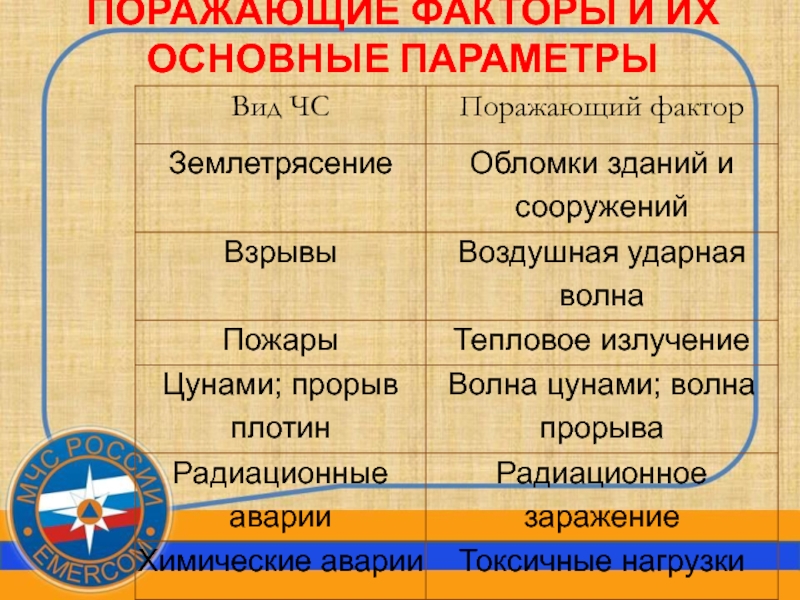 ПОРАЖАЮЩИЕ ФАКТОРЫ И ИХ ОСНОВНЫЕ ПАРАМЕТРЫ

| Вид ЧС | Поражающий фактор |
|---|---|
| Землетрясение | Обломки зданий и сооружений |
| Взрывы | Воздушная ударная волна |
| Пожары | Тепловое излучение |
| Цунами; прорыв плотин | Волна цунами; волна прорыва |
| Радиационные аварии | Радиационное заражение |
| Химические аварии | Токсичные нагрузки |

МЧС РОССИИ
EMERCOM